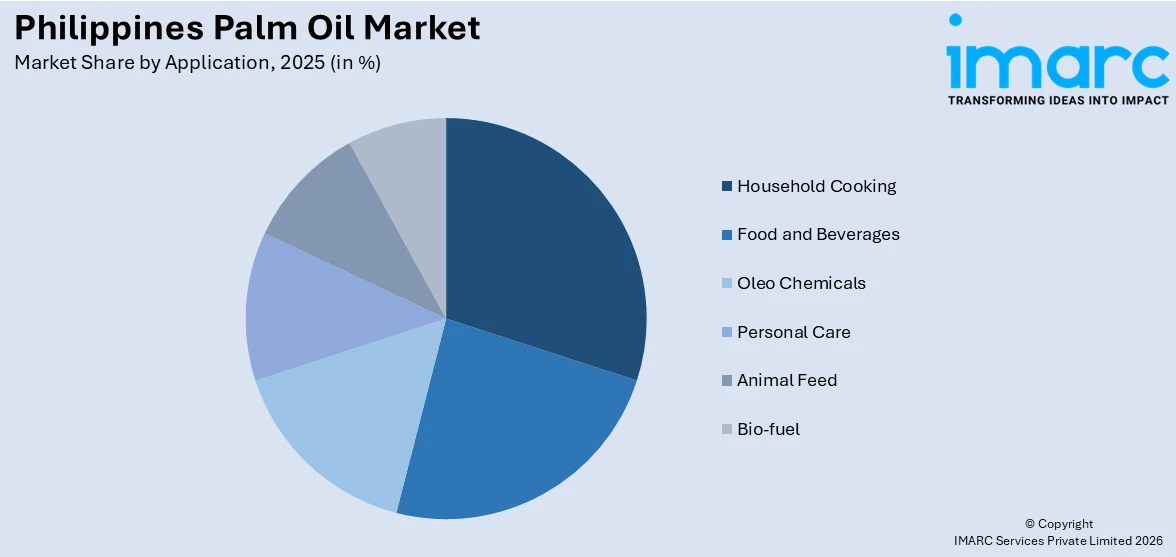 Philippines Palm Oil Market
Market Share by Application, 2025 (in %)

imarc
TRANSFORMING IDEAS INTO IMPACT

Household Cooking
Food and Beverages
Oleo Chemicals
Personal Care
Animal Feed
Bio-fuel

© Copyright
IMARC Services Private Limited 2026